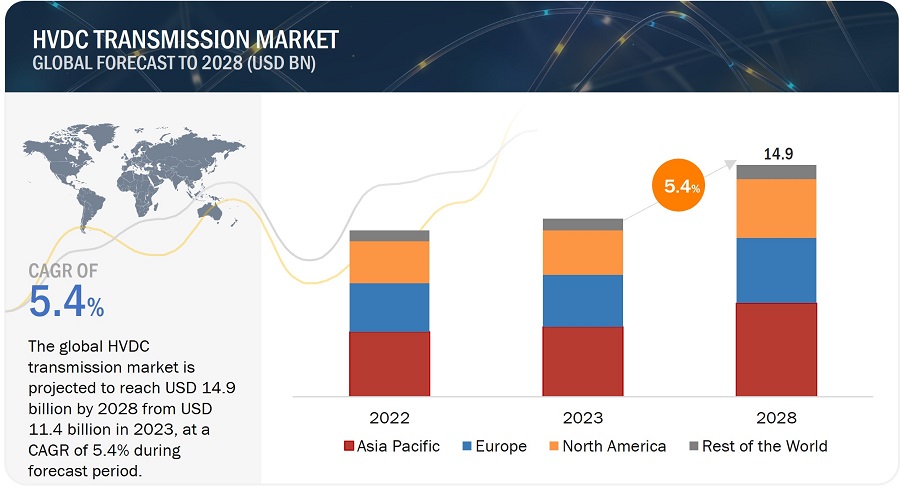 HVDC TRANSMISSION MARKET
GLOBAL FORECAST TO 2028 (USD BN)

CAGR OF
5.4%

The global HVDC transmission market is projected to reach USD 14.9 billion by 2028 from USD 11.4 billion in 2023, at a CAGR of 5.4% during forecast period.

5.4%

14.9

2022
2023
2028

Asia Pacific
Europe
North America
Rest of the World